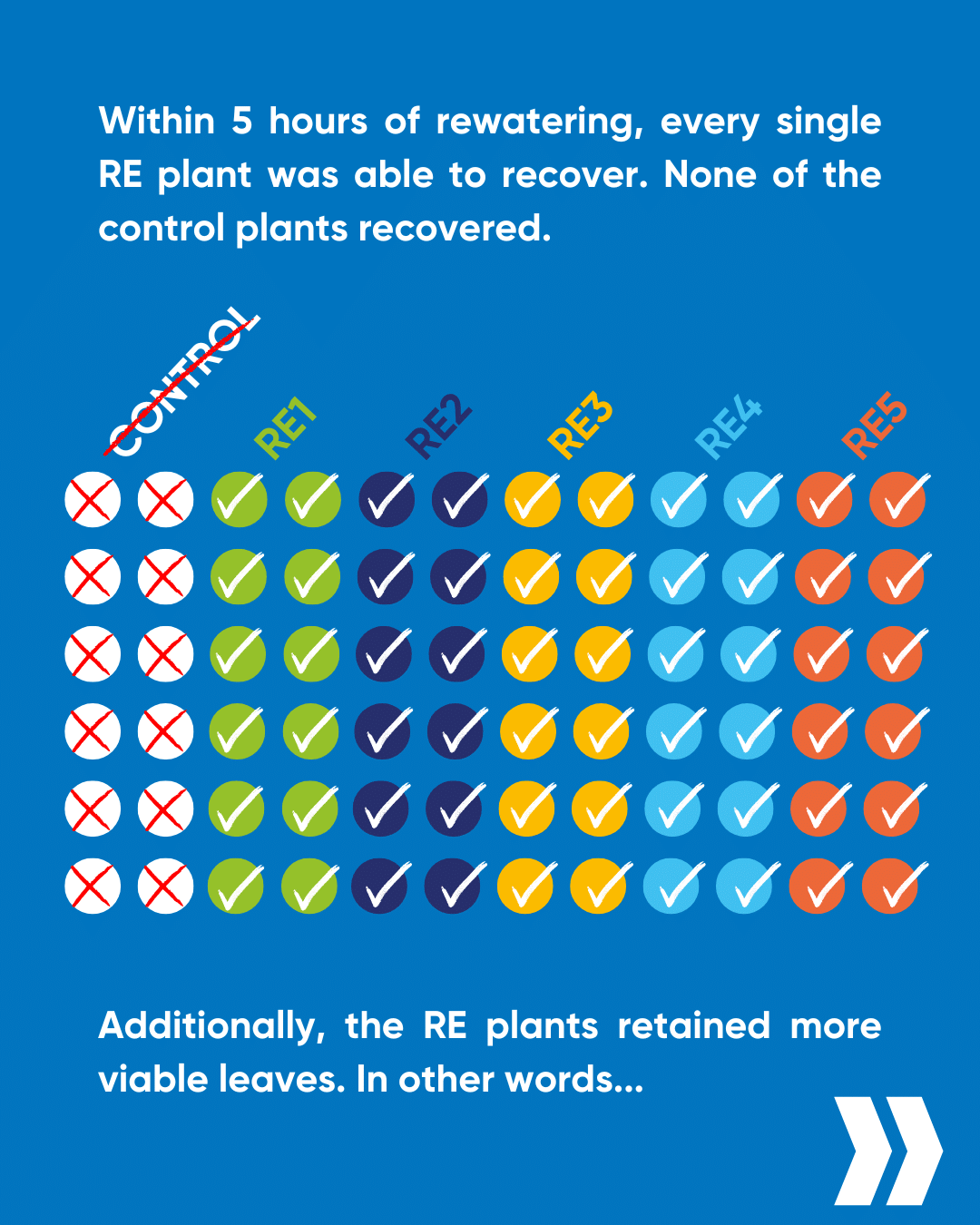 Within 5 hours of rewatering, every single RE plant was able to recover. None of the control plants recovered.

CONTROL

RE1

RE2

RE3

RE4

RE5

Additionally, the RE plants retained more viable leaves. In other words...